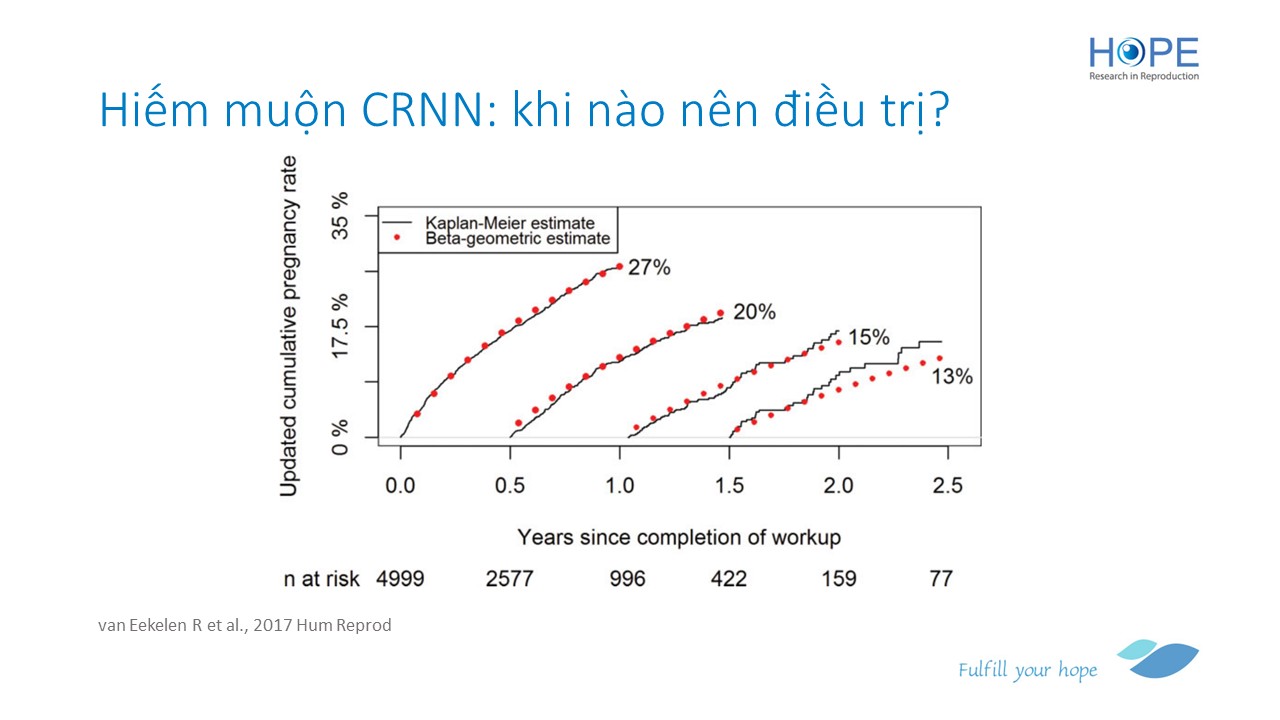 HOPE
Research in Reproduction

Hiếm muộn CRNN: khi nào nên điều trị?

Updated cumulative pregnancy rate

35 %
17.5 %
0 %

Kaplan-Meier estimate
Beta-geometric estimate

27%
20%
15%
13%

0.0 0.5 1.0 1.5 2.0 2.5

Years since completion of workup

n at risk 4999 2577 996 422 159 77

van Eekelen R et al., 2017 Hum Reprod

Fulfill your hope